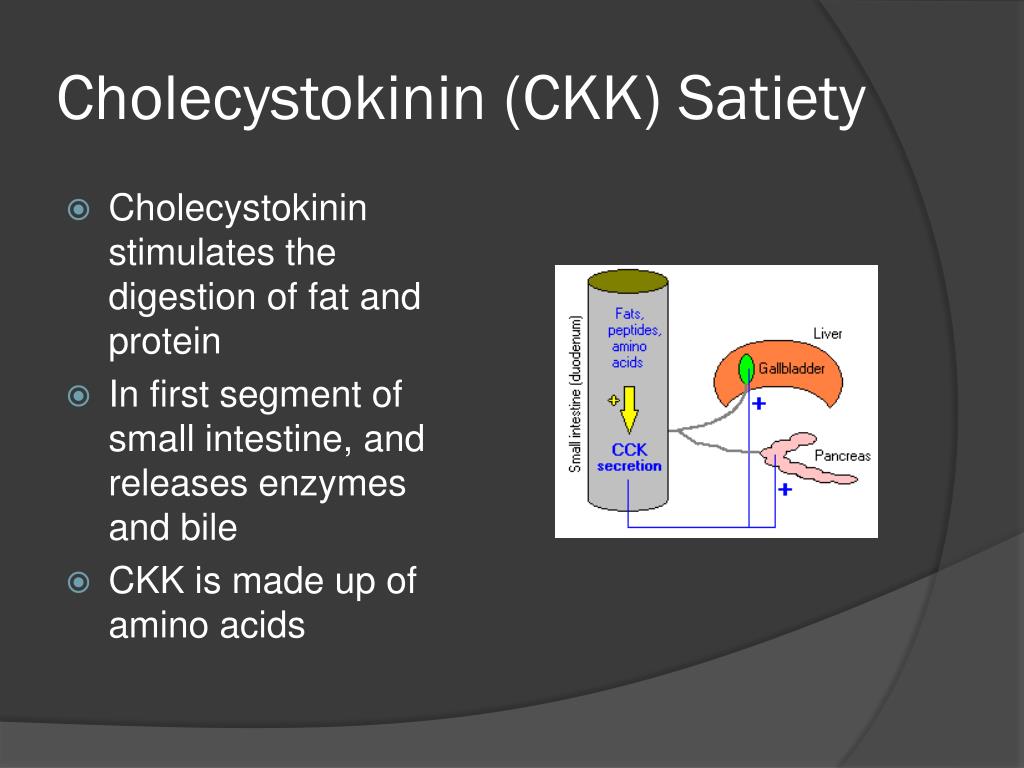 Cholecystokinin (CKK) Satiety

Cholecystokinin stimulates the digestion of fat and protein

In first segment of small intestine, and releases enzymes and bile

CKK is made up of amino acids

Small intestine (duodenum)

Fats, peptides, amino acids

+

CCK secretion

Liver

Gallbladder

+

Pancreas

+